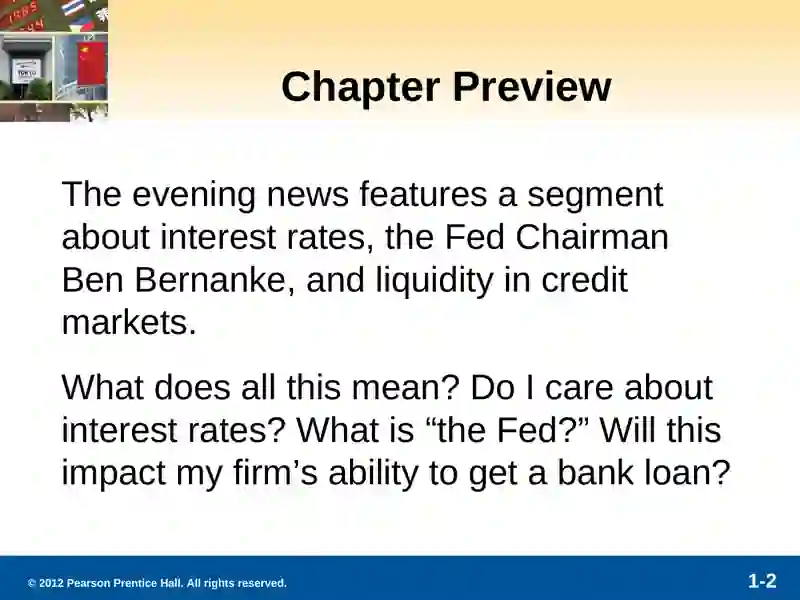 Chapter Preview

The evening news features a segment about interest rates, the Fed Chairman Ben Bernanke, and liquidity in credit markets.

What does all this mean? Do I care about interest rates? What is “the Fed?” Will this impact my firm’s ability to get a bank loan?

© 2012 Pearson Prentice Hall. All rights reserved.

1-2